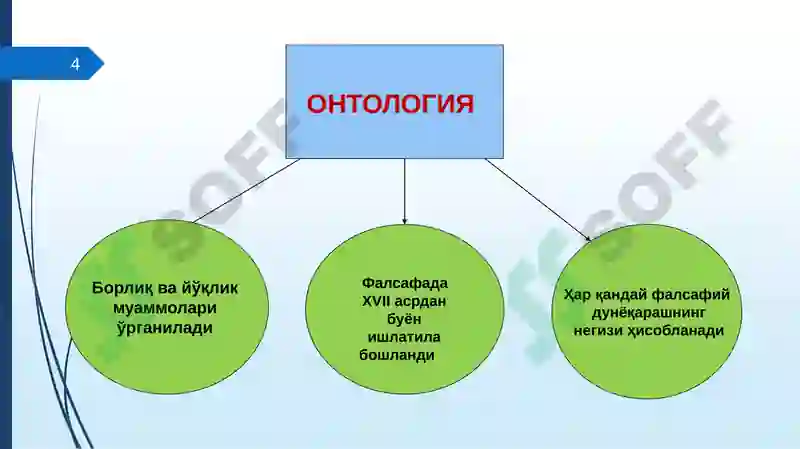 4

ОНТОЛОГИЯ

Борлиқ ва йўқлик муаммолари ўрганилади

Фалсафада XVII асрдан буён ишлатила бошланди

Ҳар қандай фалсафий дунёқарашнинг негизи ҳисобланади

SOFF

SOFF